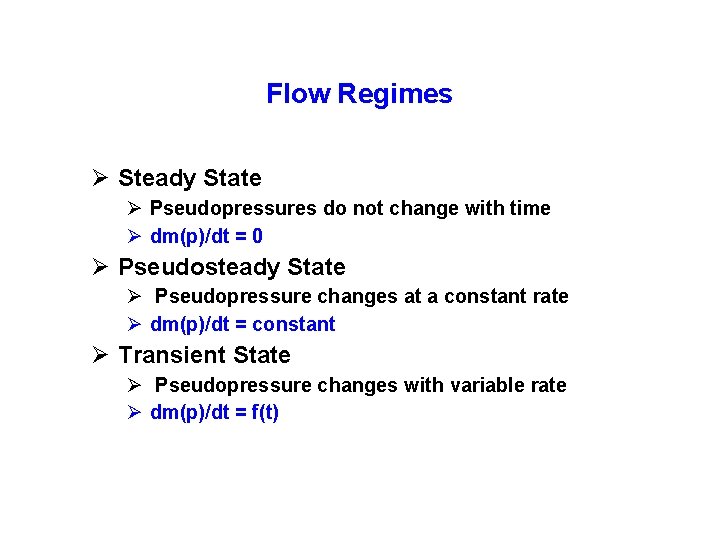 Flow Regimes

➢ Steady State
➢ Pseudopressures do not change with time
➢ $dm(p)/dt = 0$

➢ Pseudosteady State
➢ Pseudopressure changes at a constant rate
➢ $dm(p)/dt = constant$

➢ Transient State
➢ Pseudopressure changes with variable rate
➢ $dm(p)/dt = f(t)$